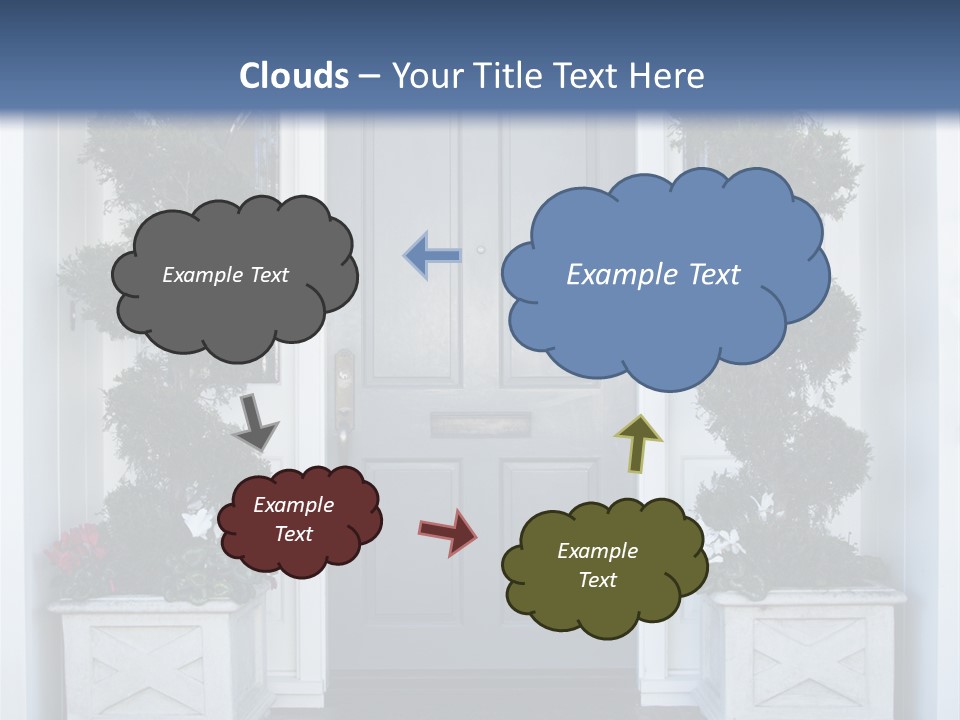 Clouds – Your Title Text Here

Example Text

Example Text

Example Text

Example Text